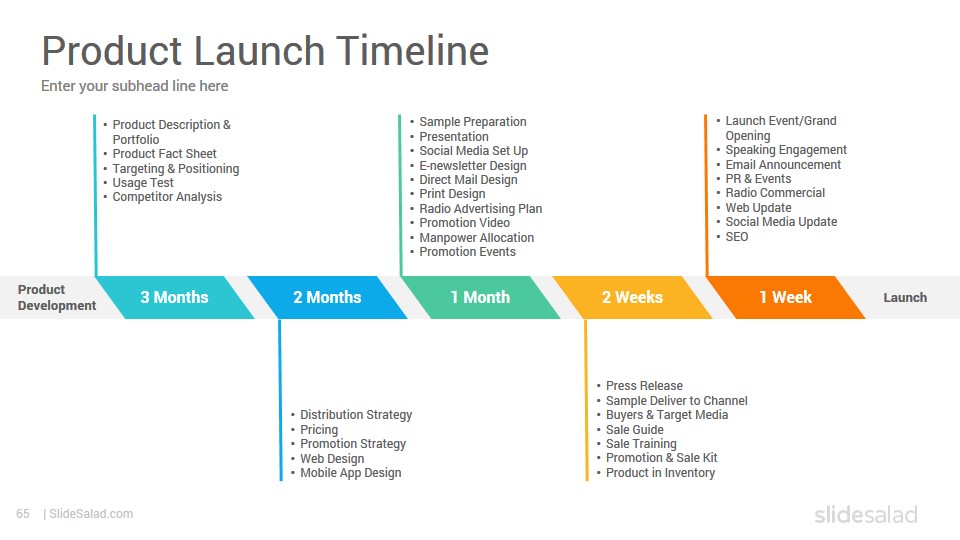 Product Launch Timeline

Enter your subhead line here

• Product Description & Portfolio
• Product Fact Sheet
• Targeting & Positioning
• Usage Test
• Competitor Analysis

• Sample Preparation
• Presentation
• Social Media Set Up
• E-newsletter Design
• Direct Mail Design
• Print Design
• Radio Advertising Plan
• Promotion Video
• Manpower Allocation
• Promotion Events

• Launch Event/Grand Opening
• Speaking Engagement
• Email Announcement
• PR & Events
• Radio Commercial
• Web Update
• Social Media Update
• SEO

Product Development

3 Months

2 Months

1 Month

2 Weeks

1 Week

Launch

• Distribution Strategy
• Pricing
• Promotion Strategy
• Web Design
• Mobile App Design

• Press Release
• Sample Deliver to Channel
• Buyers & Target Media
• Sale Guide
• Sale Training
• Promotion & Sale Kit
• Product in Inventory

65 | SlideSalad.com

slidesalad